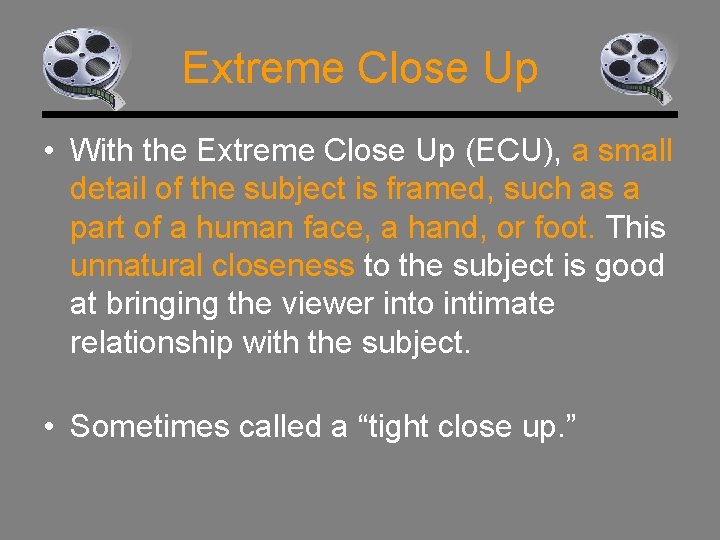 Extreme Close Up

• With the Extreme Close Up (ECU), a small detail of the subject is framed, such as a part of a human face, a hand, or foot. This unnatural closeness to the subject is good at bringing the viewer into intimate relationship with the subject.

• Sometimes called a “tight close up.”